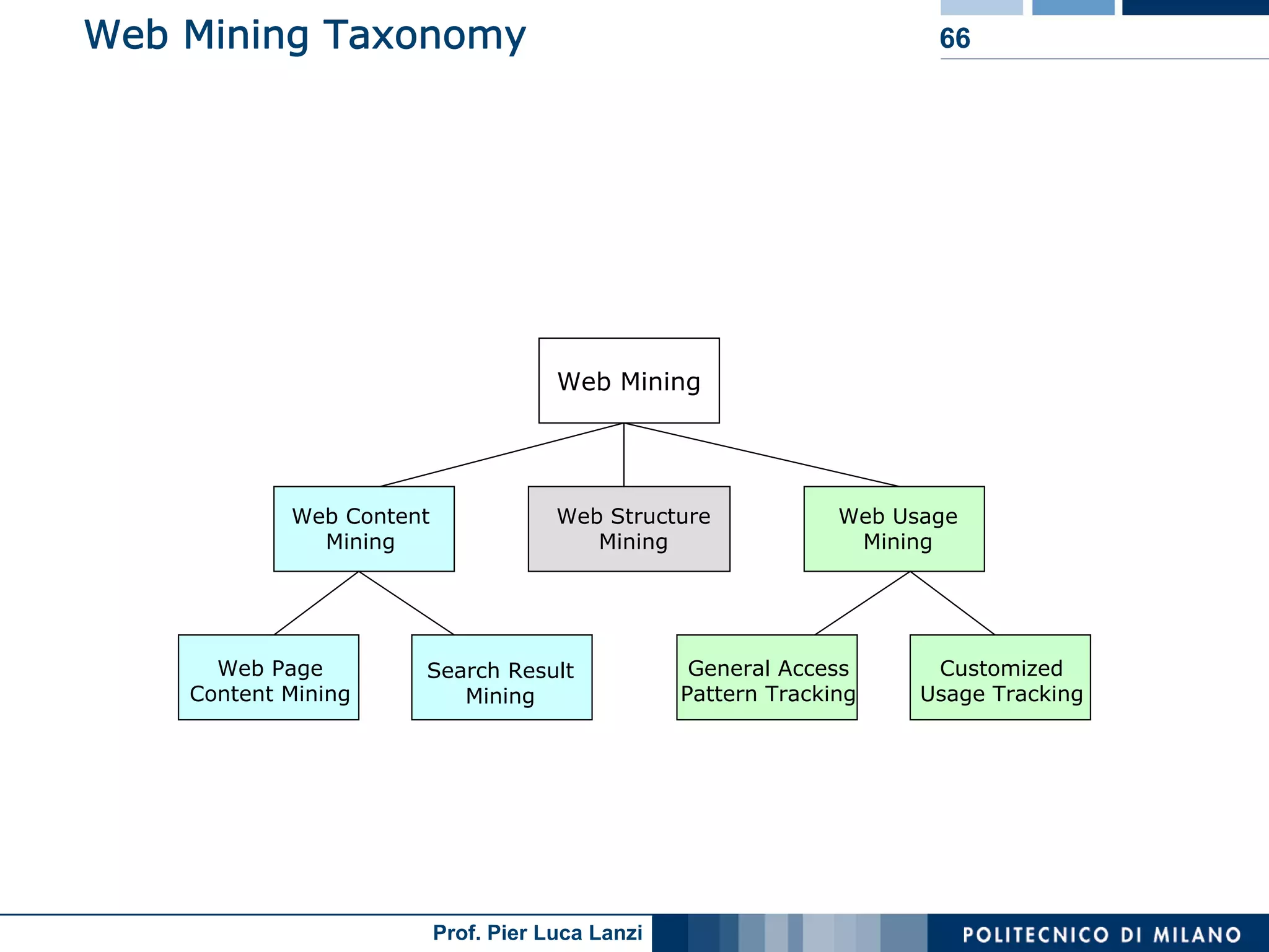 Web Mining Taxonomy

66

Web Mining

Web Content Mining

Web Structure Mining

Web Usage Mining

Web Page Content Mining

Search Result Mining

General Access Pattern Tracking

Customized Usage Tracking

Prof. Pier Luca Lanzi

POLITECNICO DI MILANO